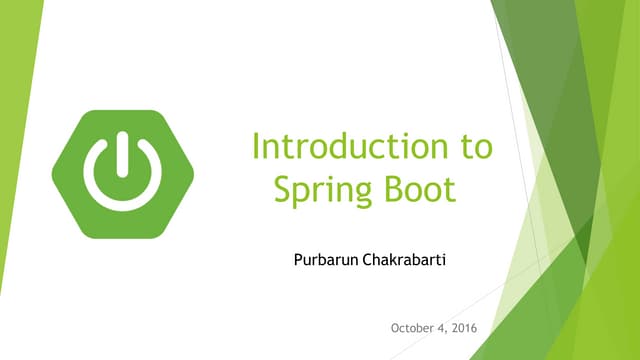 Introduction to Spring Boot

Purbarun Chakrabarti

October 4, 2016